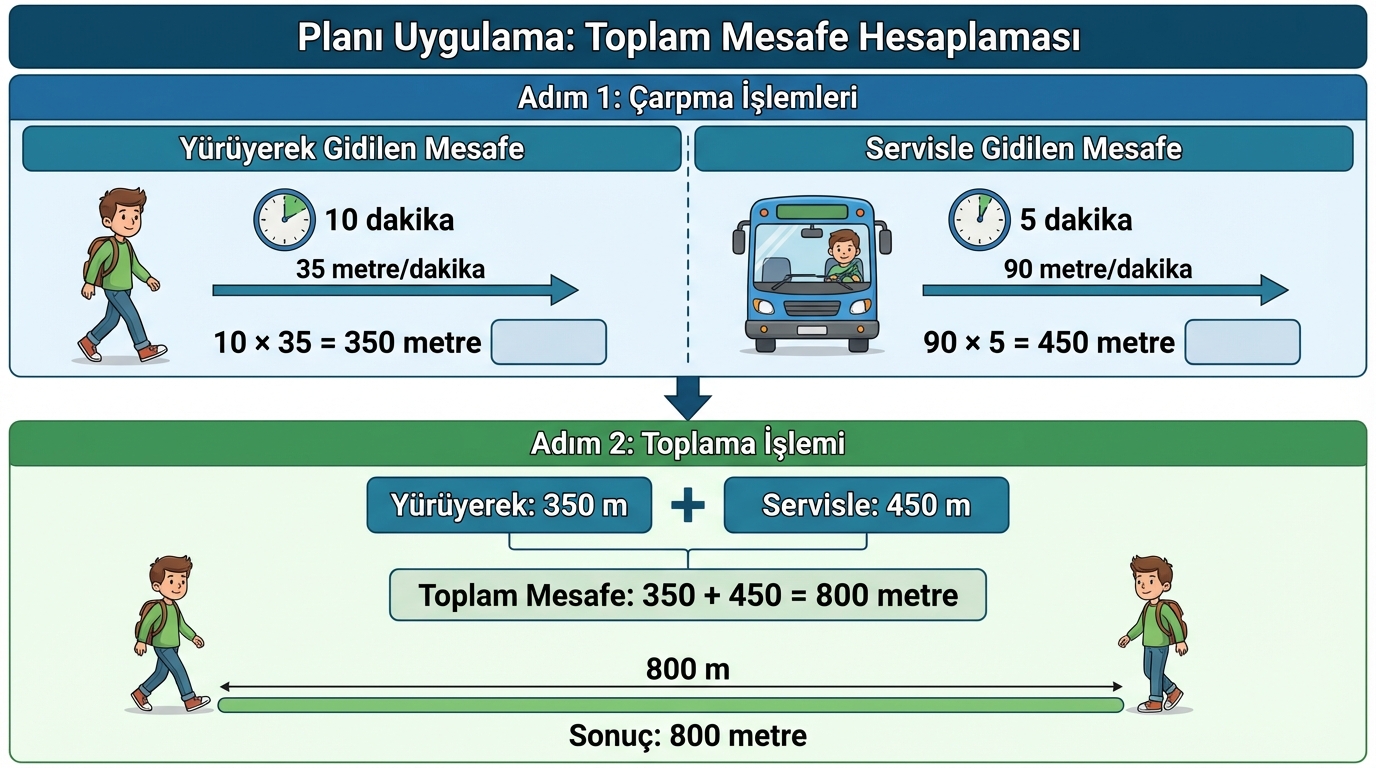 Planı Uygulama: Toplam Mesafe Hesaplaması

Adım 1: Çarpma İşlemleri

Yürüyerek Gidilen Mesafe

10 dakika

35 metre/dakika

$10 \times 35 = 350$ metre

Servisle Gidilen Mesafe

5 dakika

90 metre/dakika

$90 \times 5 = 450$ metre

Adım 2: Toplama İşlemi

Yürüyerek: 350 m

+

Servisle: 450 m

Toplam Mesafe: $350 + 450 = 800$ metre

800 m

Sonuç: 800 metre